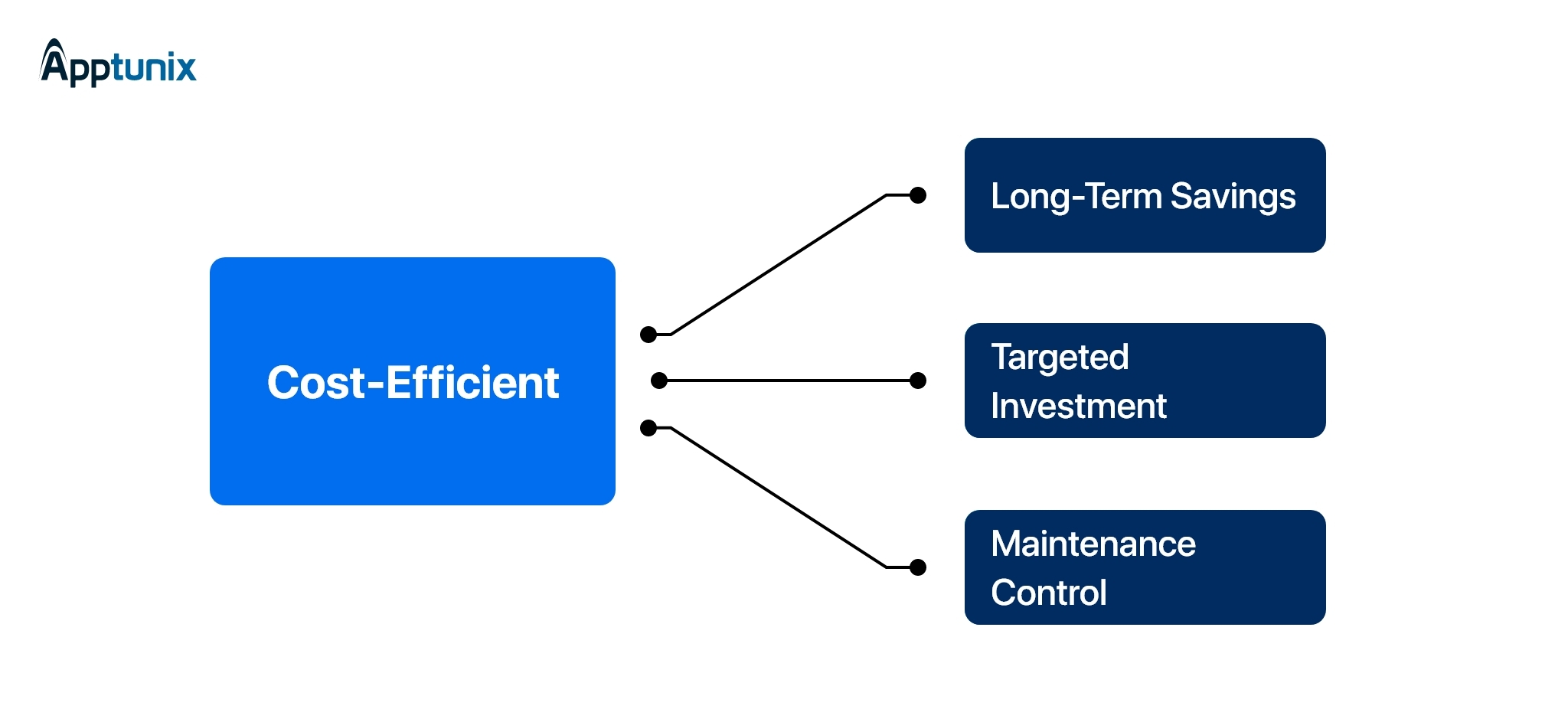 Apptunix

Cost-Efficient

Long-Term Savings

Targeted Investment

Maintenance Control